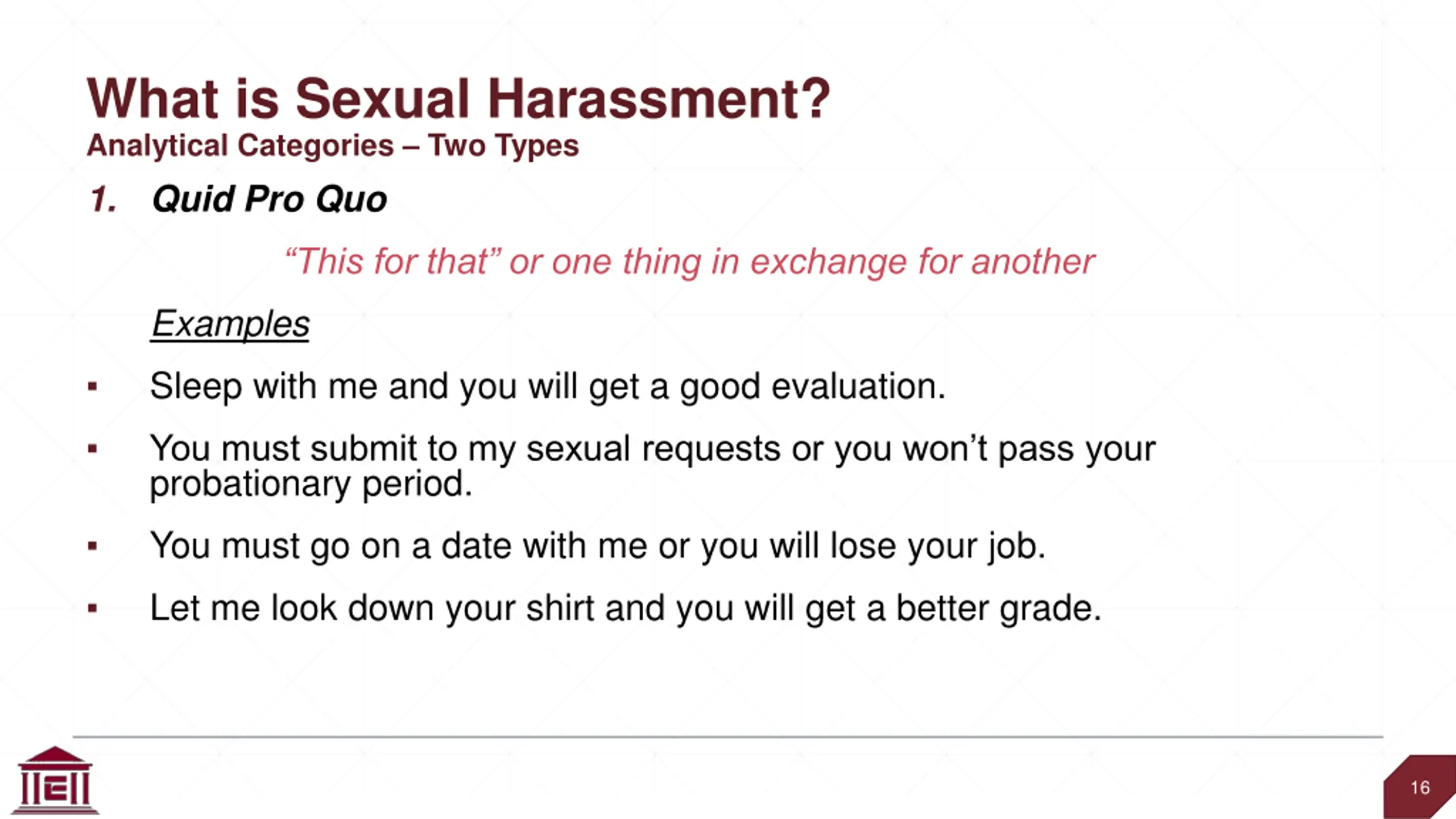 What is Sexual Harassment?
Analytical Categories – Two Types

1. Quid Pro Quo

“This for that” or one thing in exchange for another

Examples

▪ Sleep with me and you will get a good evaluation.

▪ You must submit to my sexual requests or you won’t pass your probationary period.

▪ You must go on a date with me or you will lose your job.

▪ Let me look down your shirt and you will get a better grade.

16